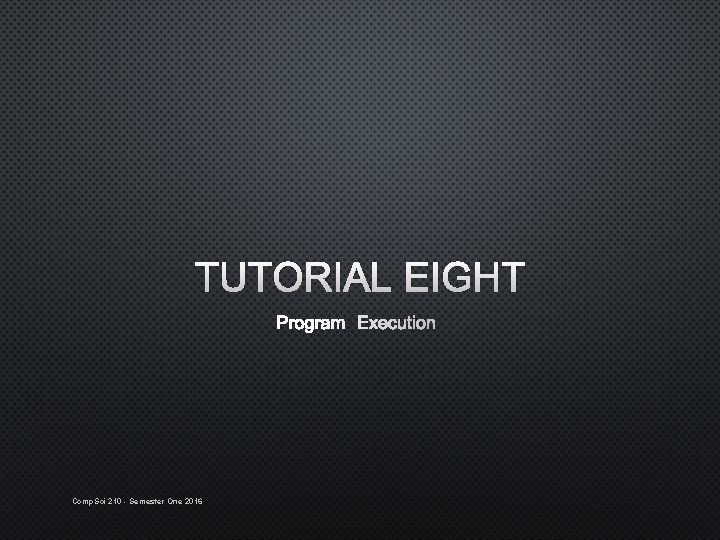 TUTORIAL EIGHT

Program Execution

CompSci 210 - Semester One 2016